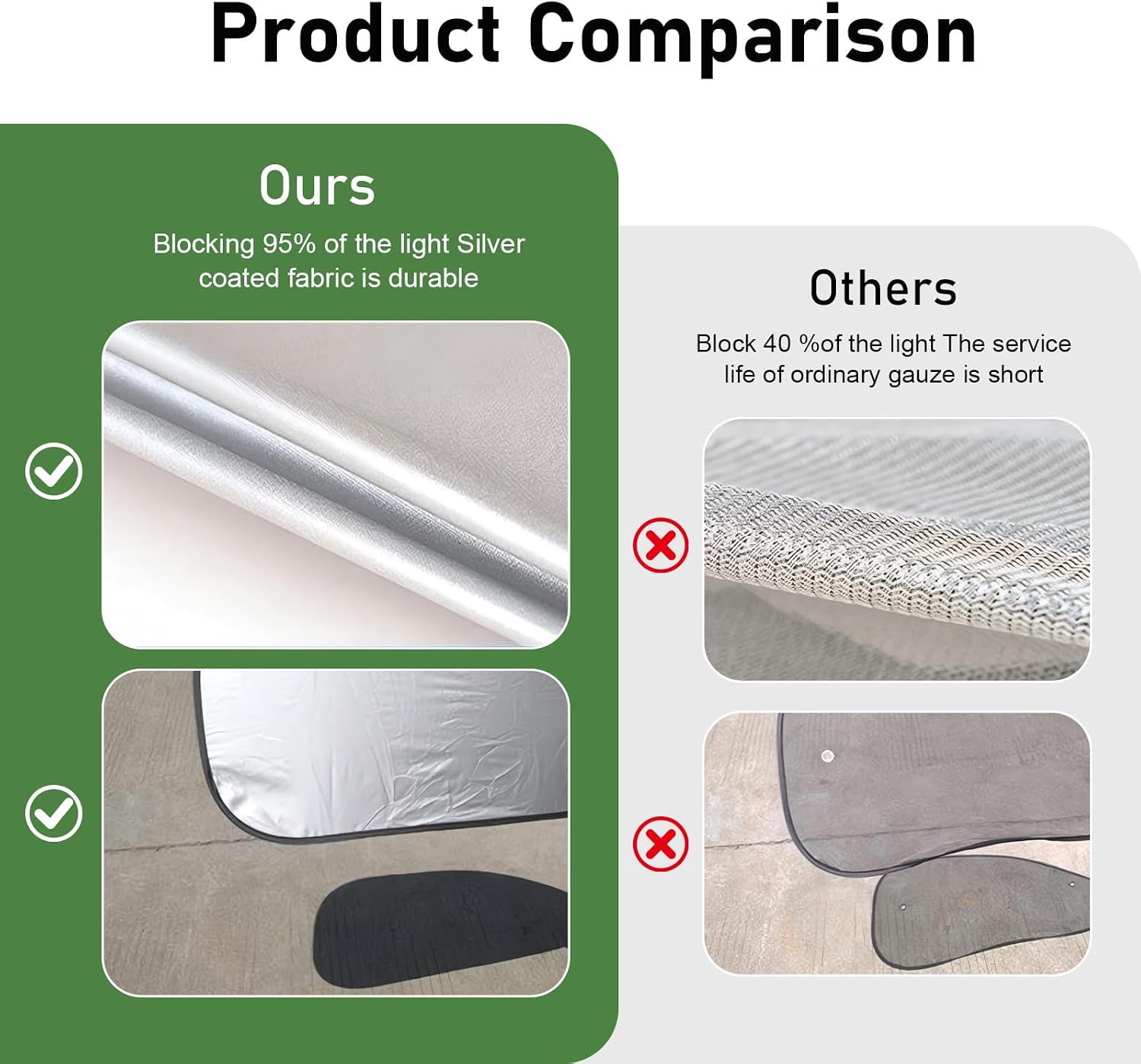 Product Comparison

Ours

Blocking 95% of the light Silver coated fabric is durable

Others

Block 40 %of the light The service life of ordinary gauze is short